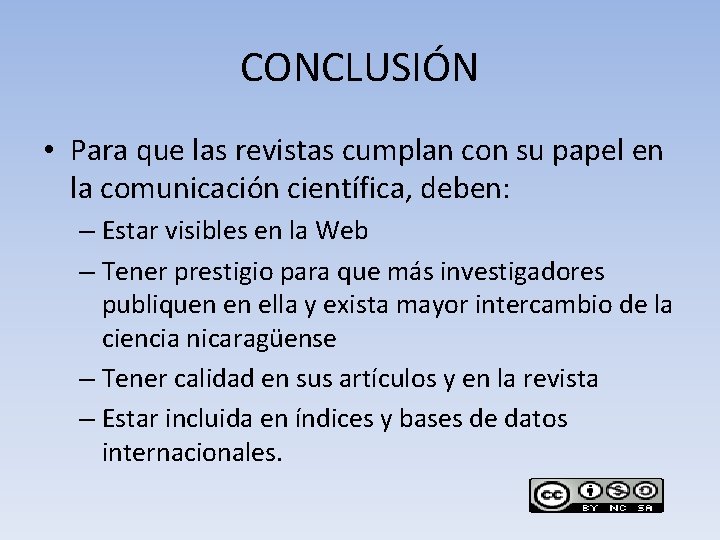 CONCLUSIÓN

• Para que las revistas cumplan con su papel en la comunicación científica, deben:
– Estar visibles en la Web
– Tener prestigio para que más investigadores publiquen en ella y exista mayor intercambio de la ciencia nicaragüense
– Tener calidad en sus artículos y en la revista
– Estar incluida en índices y bases de datos internacionales.

cc BY NC SA